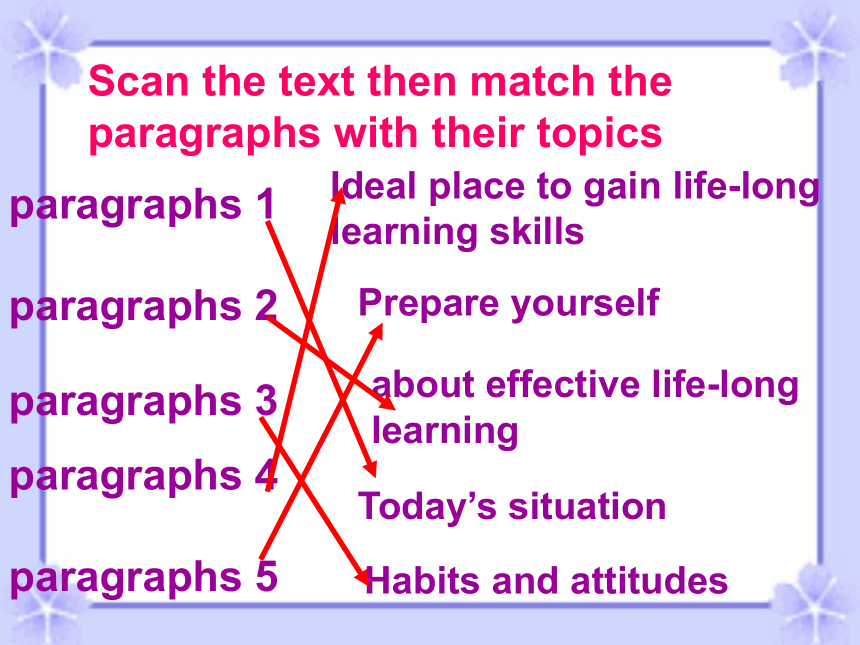 Scan the text then match the paragraphs with their topics

paragraphs 1

paragraphs 2

paragraphs 3

paragraphs 4

paragraphs 5

Ideal place to gain life-long learning skills

Prepare yourself

about effective life-long learning

Today's situation

Habits and attitudes